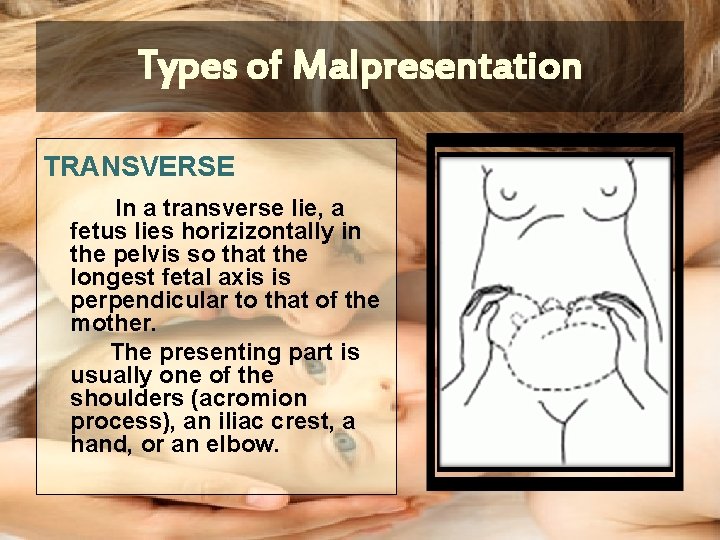 Types of Malpresentation

TRANSVERSE

In a transverse lie, a fetus lies horizizontally in the pelvis so that the longest fetal axis is perpendicular to that of the mother.

The presenting part is usually one of the shoulders (acromion process), an iliac crest, a hand, or an elbow.